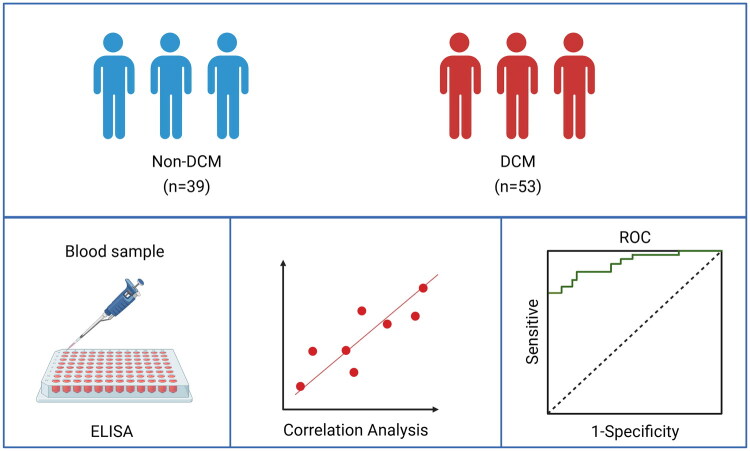 Non-DCM
(n=39)

DCM
(n=53)

Blood sample

ELISA

Correlation Analysis

ROC

Sensitive

1-Specificity